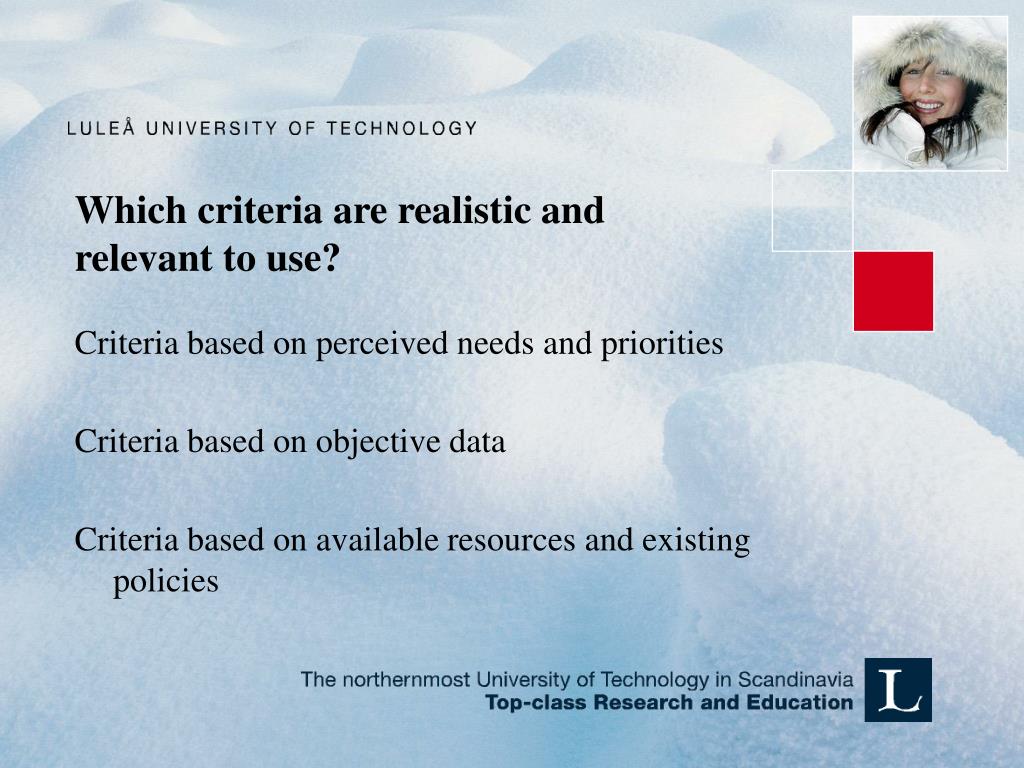 LULEÅ UNIVERSITY OF TECHNOLOGY

Which criteria are realistic and relevant to use?

Criteria based on perceived needs and priorities

Criteria based on objective data

Criteria based on available resources and existing policies

The northernmost University of Technology in Scandinavia
Top-class Research and Education

L